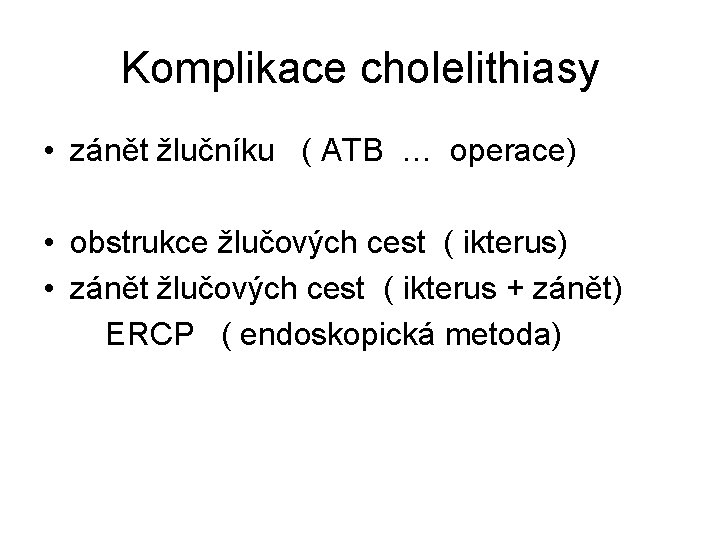 Komplikace cholelithiasy

• zánět žlučníku ( ATB … operace)

• obstrukce žlučových cest ( ikterus)
• zánět žlučových cest ( ikterus + zánět)
ERCP ( endoskopická metoda)